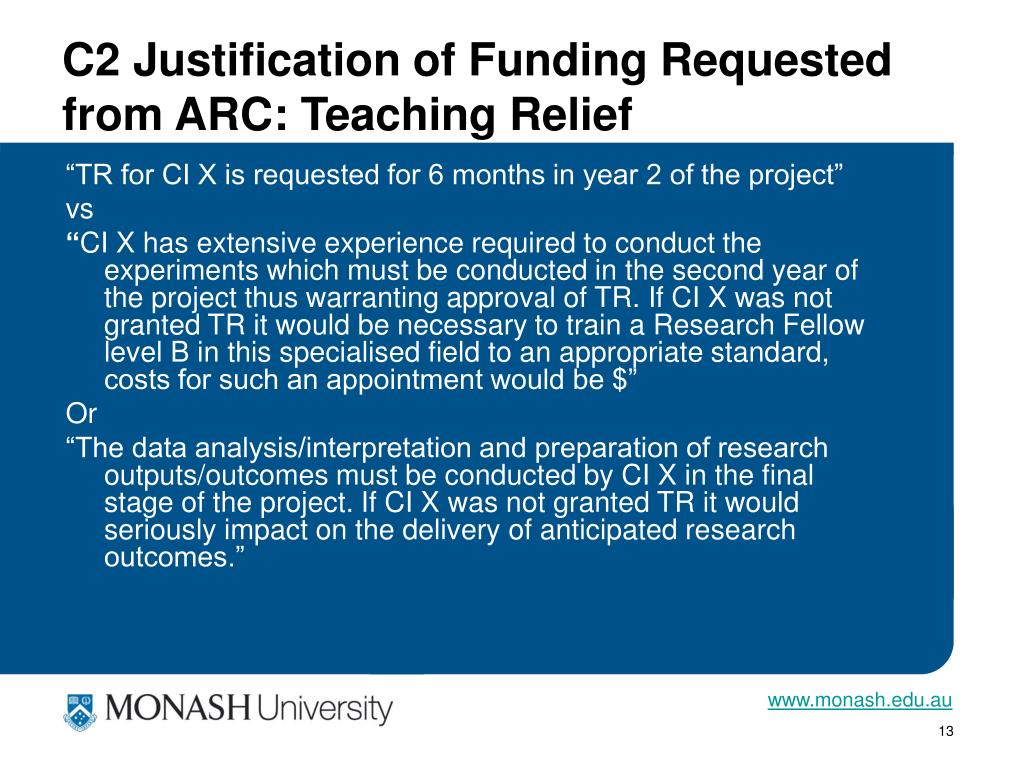 C2 Justification of Funding Requested from ARC: Teaching Relief

“TR for CI X is requested for 6 months in year 2 of the project”

vs

“CI X has extensive experience required to conduct the experiments which must be conducted in the second year of the project thus warranting approval of TR. If CI X was not granted TR it would be necessary to train a Research Fellow level B in this specialised field to an appropriate standard, costs for such an appointment would be $”

Or

“The data analysis/interpretation and preparation of research outputs/outcomes must be conducted by CI X in the final stage of the project. If CI X was not granted TR it would seriously impact on the delivery of anticipated research outcomes.”

MONASH University

www.monash.edu.au

13